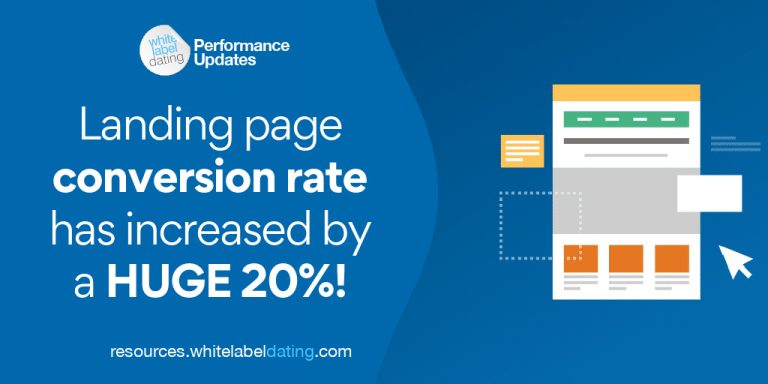 white label dating

Performance Updates

Landing page conversion rate has increased by a HUGE 20%!

resources.whitelabeldating.com